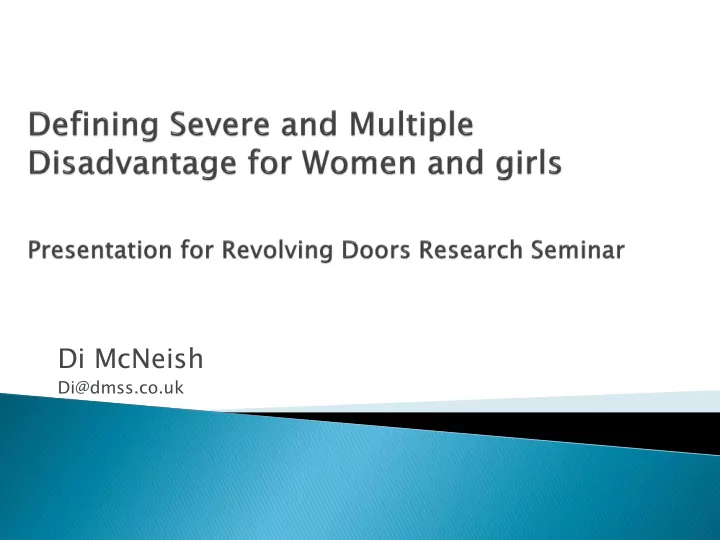 Defining Severe and Multiple Disadvantage for Women and girls

Presentation for Revolving Doors Research Seminar

Di McNeish
Di@dmss.co.uk